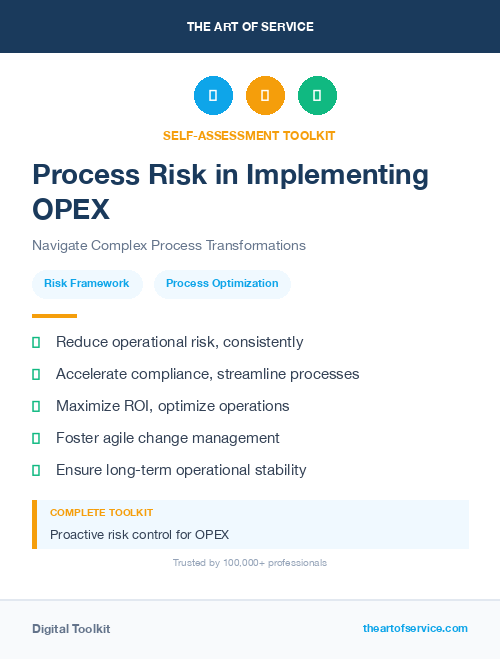 THE ART OF SERVICE

SELF-ASSESSMENT TOOLKIT

Process Risk in Implementing OPEX

Navigate Complex Process Transformations

Risk Framework

Process Optimization

Reduce operational risk, consistently

Accelerate compliance, streamline processes

Maximize ROI, optimize operations

Foster agile change management

Ensure long-term operational stability

COMPLETE TOOLKIT

Proactive risk control for OPEX

Trusted by 100,000+ professionals

Digital Toolkit

theartofservice.com